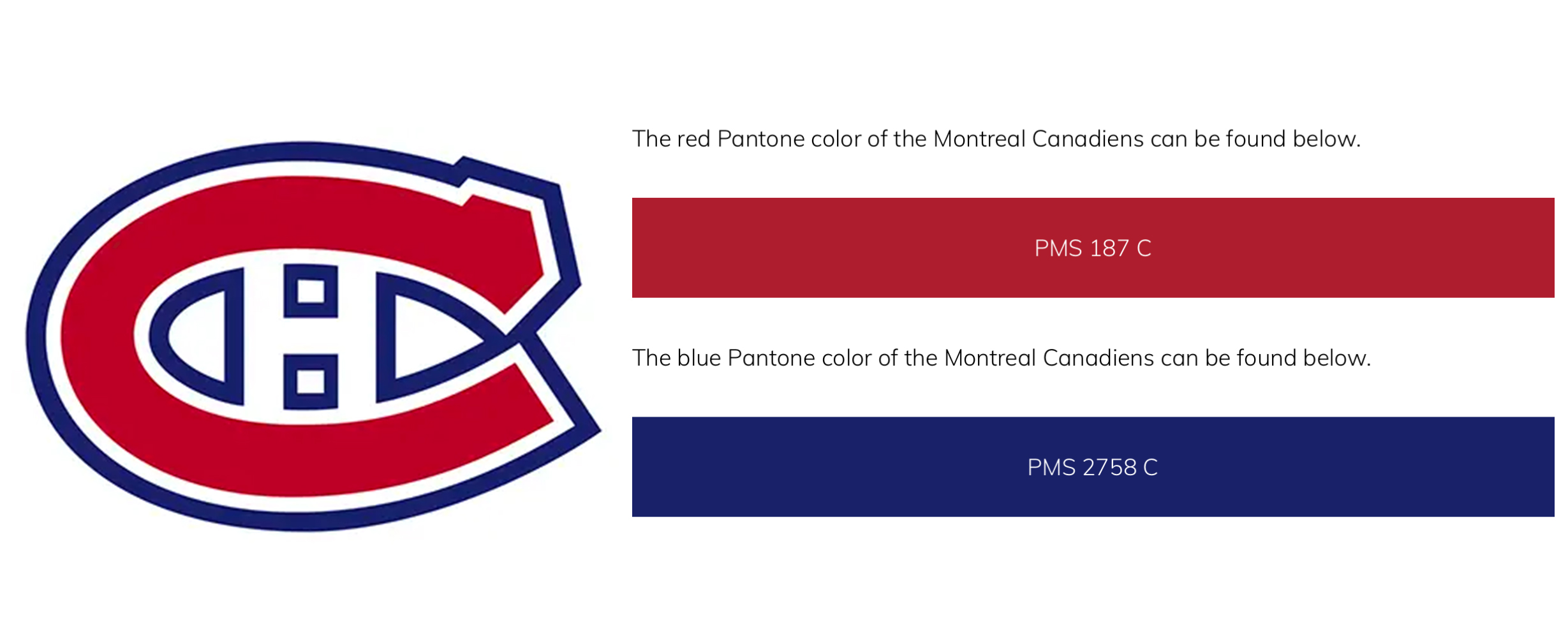 The red Pantone color of the Montreal Canadiens can be found below.

PMS 187 C

The blue Pantone color of the Montreal Canadiens can be found below.

PMS 2758 C